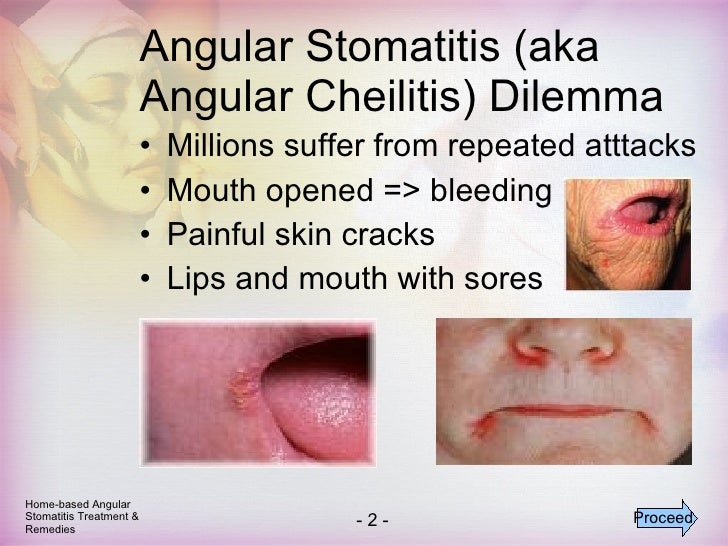 Angular Stomatitis (aka Angular Cheilitis) Dilemma

• Millions suffer from repeated atttacks
• Mouth opened => bleeding
• Painful skin cracks
• Lips and mouth with sores

Home-based Angular Stomatitis Treatment & Remedies

- 2 -

Proceed